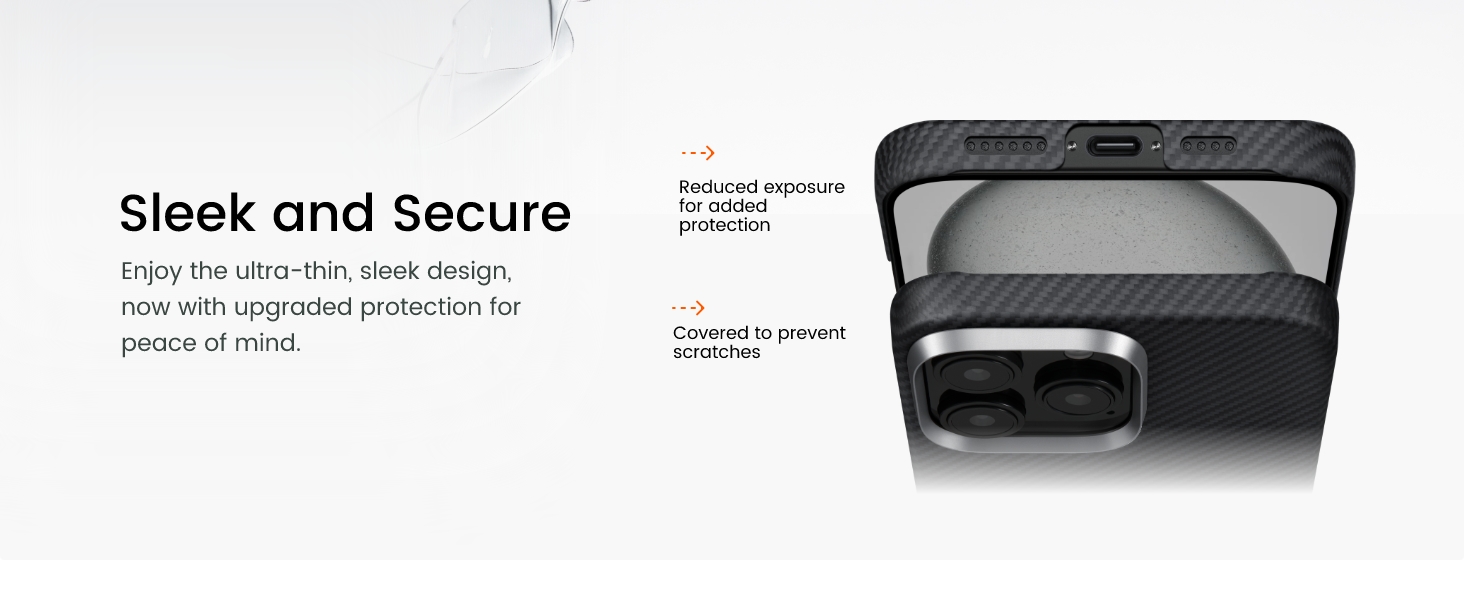 Sleek and Secure

Enjoy the ultra-thin, sleek design, now with upgraded protection for peace of mind.

Reduced exposure for added protection

Covered to prevent scratches